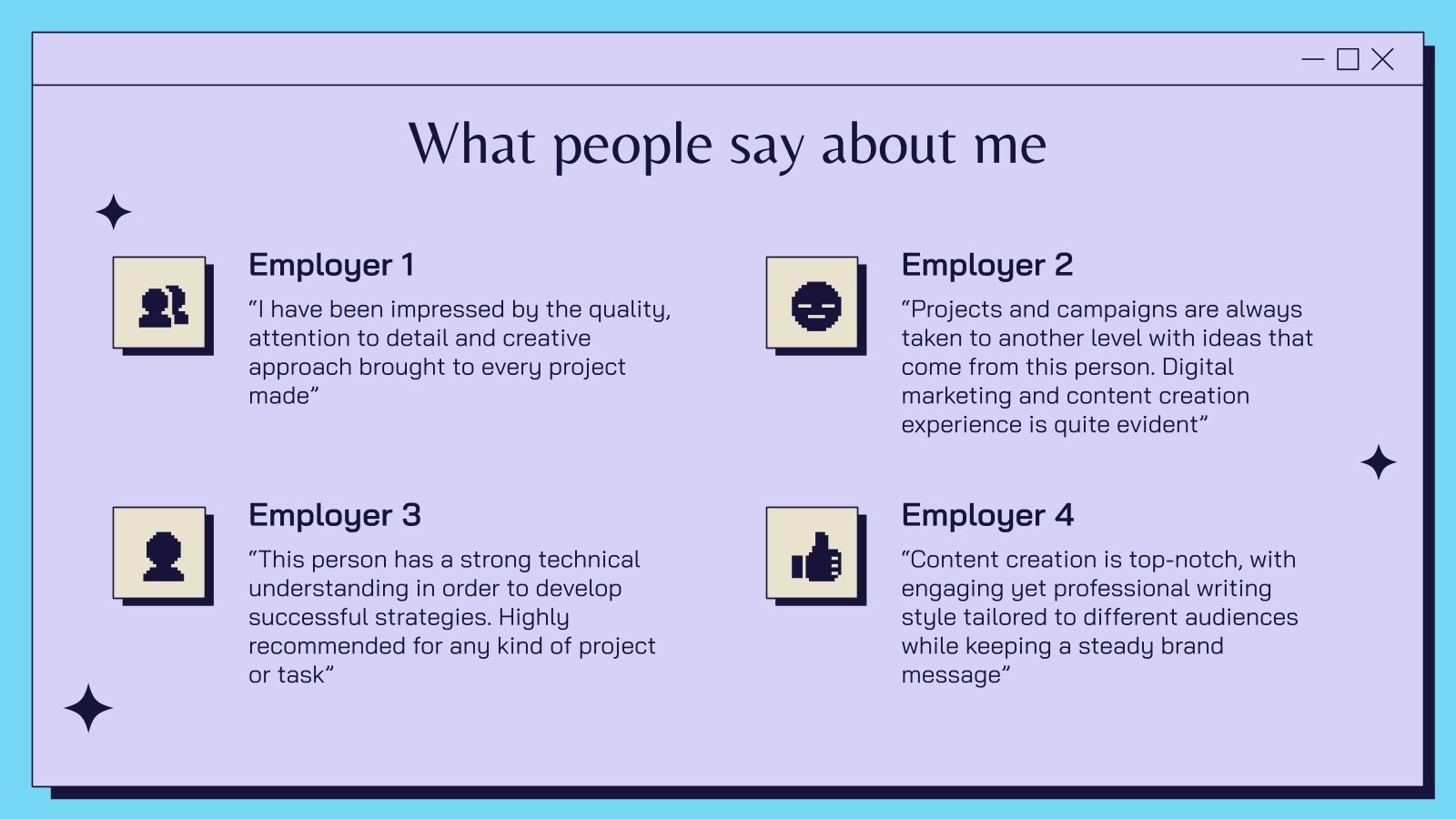 What people say about me

Employer 1
“I have been impressed by the quality, attention to detail and creative approach brought to every project made”

Employer 2
“Projects and campaigns are always taken to another level with ideas that come from this person. Digital marketing and content creation experience is quite evident”

Employer 3
“This person has a strong technical understanding in order to develop successful strategies. Highly recommended for any kind of project or task”

Employer 4
“Content creation is top-notch, with engaging yet professional writing style tailored to different audiences while keeping a steady brand message”